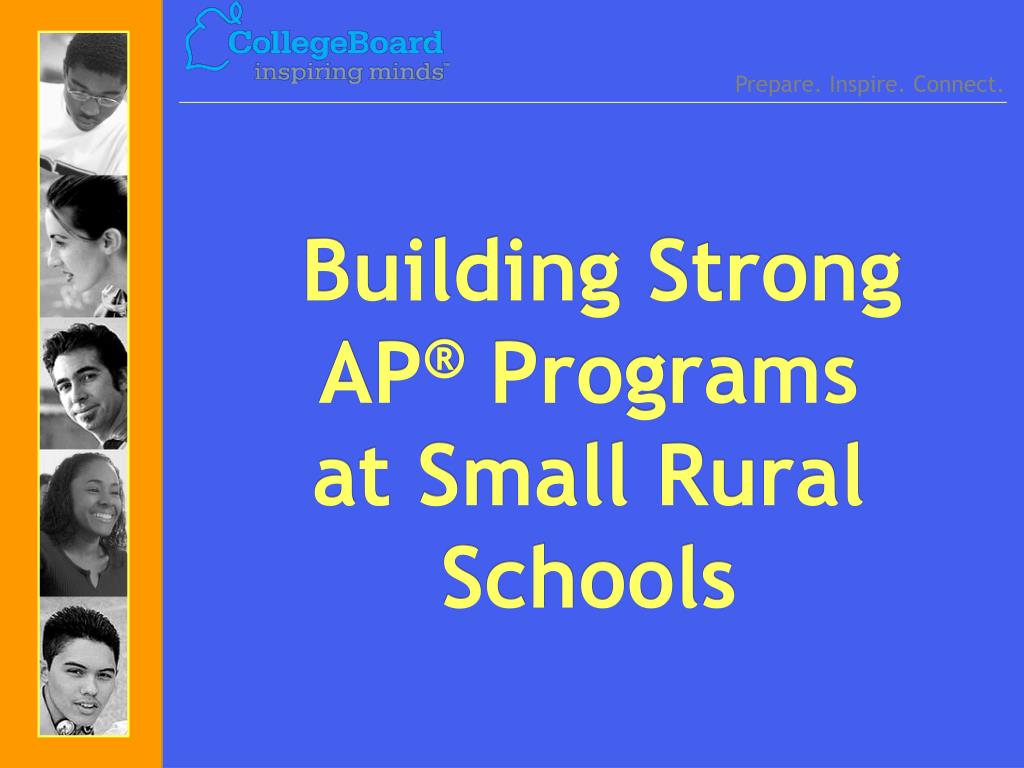 CollegeBoard
inspiring minds™

Prepare. Inspire. Connect.

Building Strong AP® Programs at Small Rural Schools